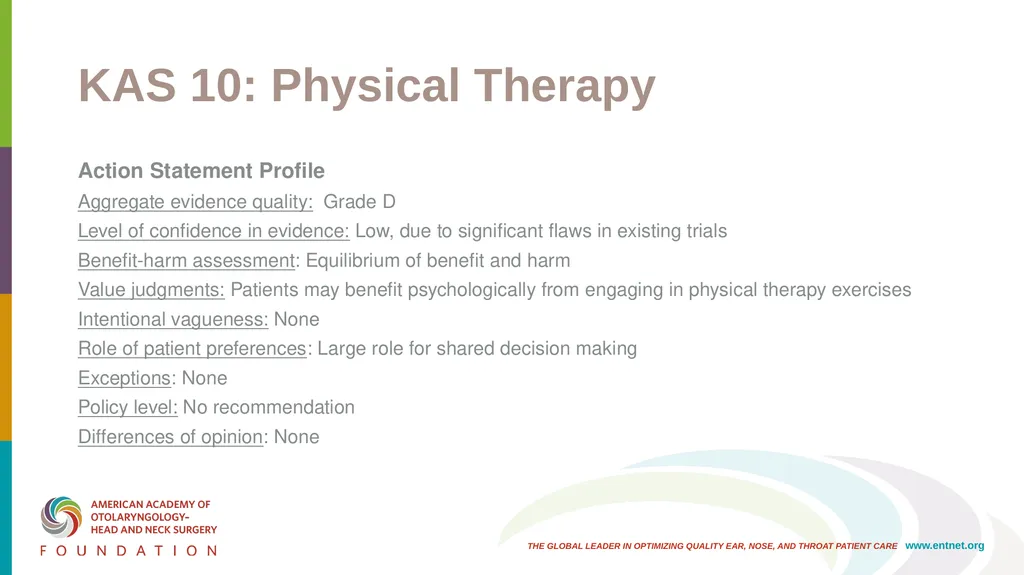 KAS 10: Physical Therapy

Action Statement Profile
Aggregate evidence quality: Grade D
Level of confidence in evidence: Low, due to significant flaws in existing trials
Benefit-harm assessment: Equilibrium of benefit and harm
Value judgments: Patients may benefit psychologically from engaging in physical therapy exercises
Intentional vagueness: None
Role of patient preferences: Large role for shared decision making
Exceptions: None
Policy level: No recommendation
Differences of opinion: None

AMERICAN ACADEMY OF OTOLARYNGOLOGY– HEAD AND NECK SURGERY
FOUNDATION

THE GLOBAL LEADER IN OPTIMIZING QUALITY EAR, NOSE, AND THROAT PATIENT CARE www.entnet.org